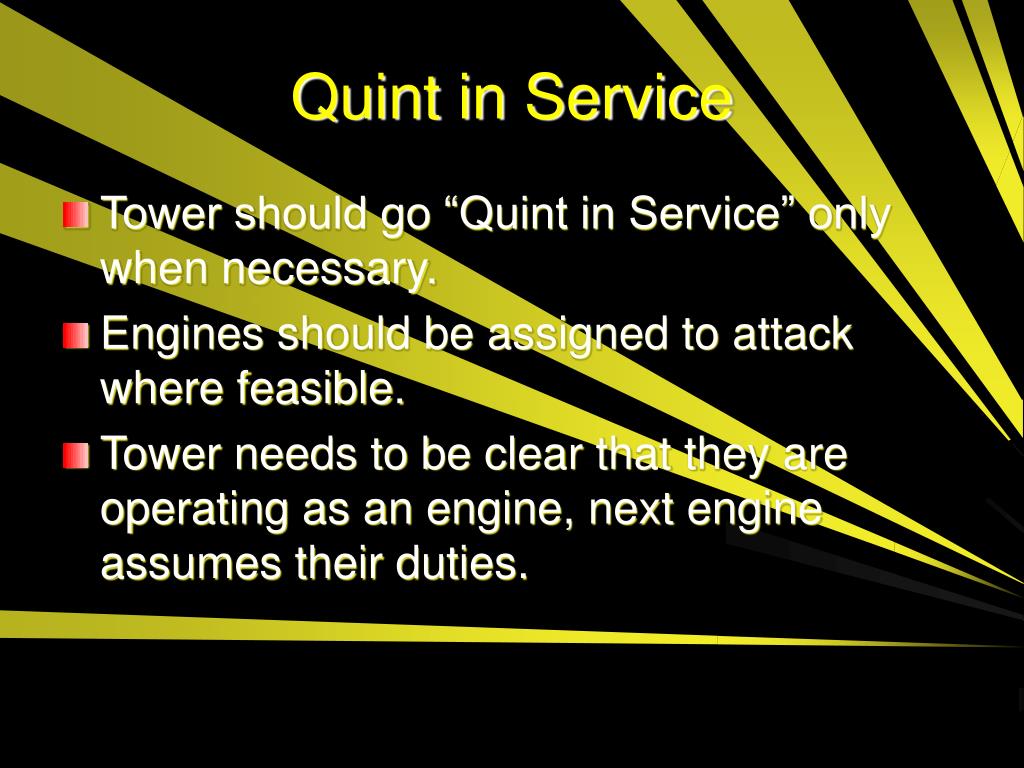 Quint in Service

Tower should go “Quint in Service” only when necessary.

Engines should be assigned to attack where feasible.

Tower needs to be clear that they are operating as an engine, next engine assumes their duties.